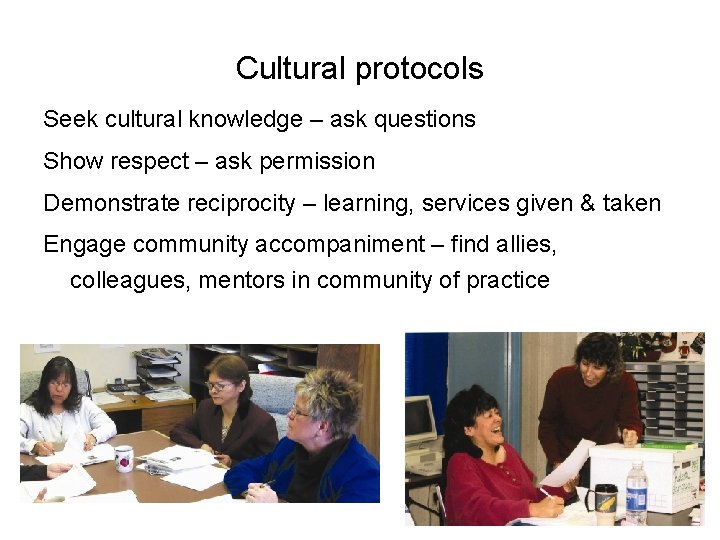 Cultural protocols

Seek cultural knowledge – ask questions

Show respect – ask permission

Demonstrate reciprocity – learning, services given & taken

Engage community accompaniment – find allies, colleagues, mentors in community of practice